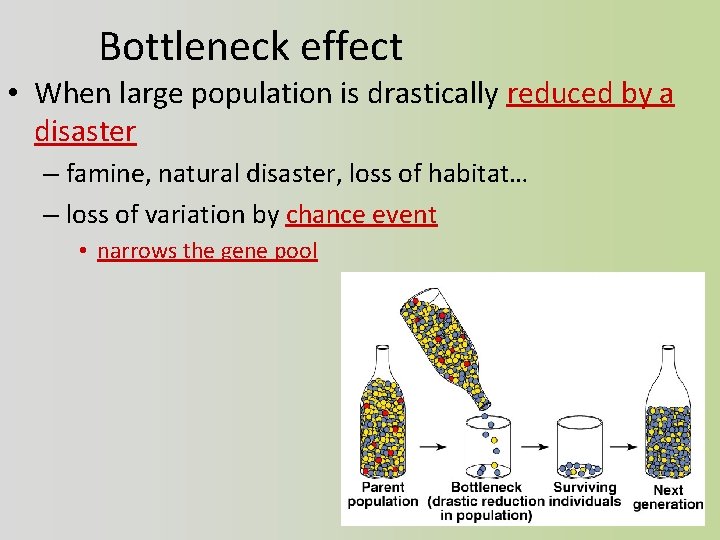 Bottleneck effect

• When large population is drastically reduced by a disaster

– famine, natural disaster, loss of habitat…

– loss of variation by chance event

• narrows the gene pool

Parent population

Bottleneck (drastic reduction in population)

Surviving individuals

Next generation